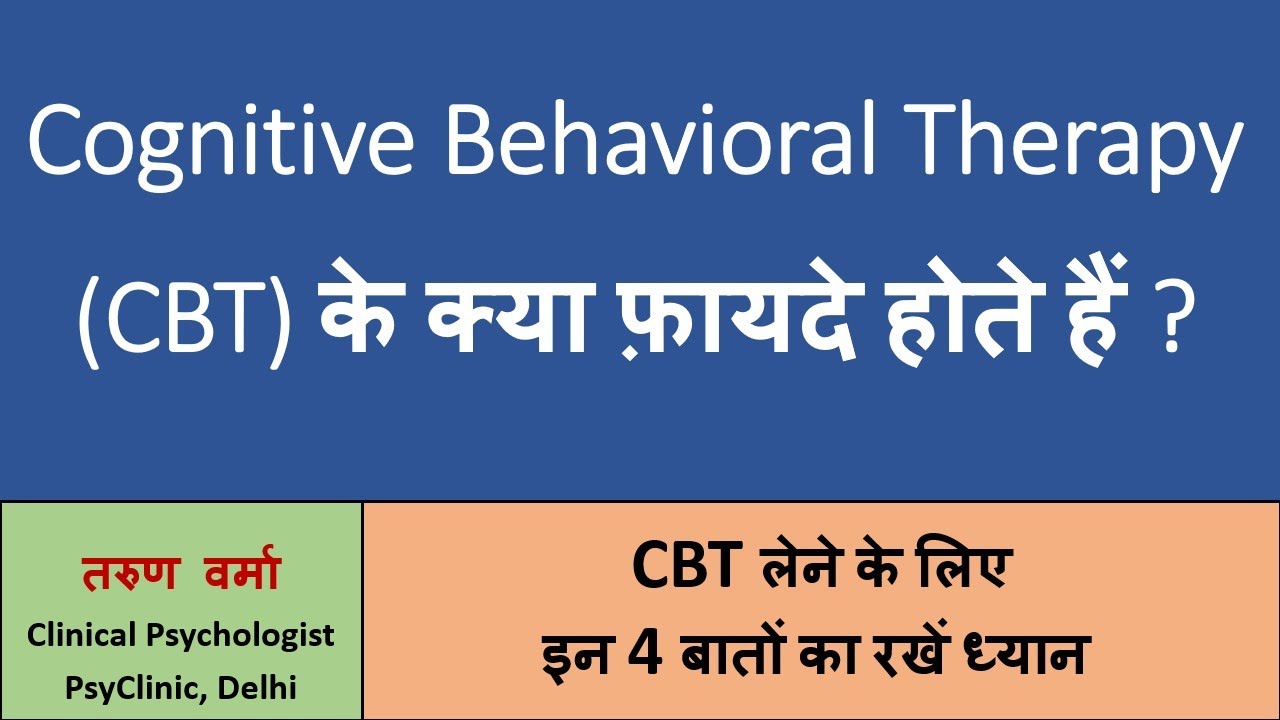 Cognitive Behavioral Therapy (CBT) के क्या फ़ायदे होते हैं ?

तरुण वर्मा
Clinical Psychologist
PsyClinic, Delhi

CBT लेने के लिए
इन 4 बातों का रखें ध्यान